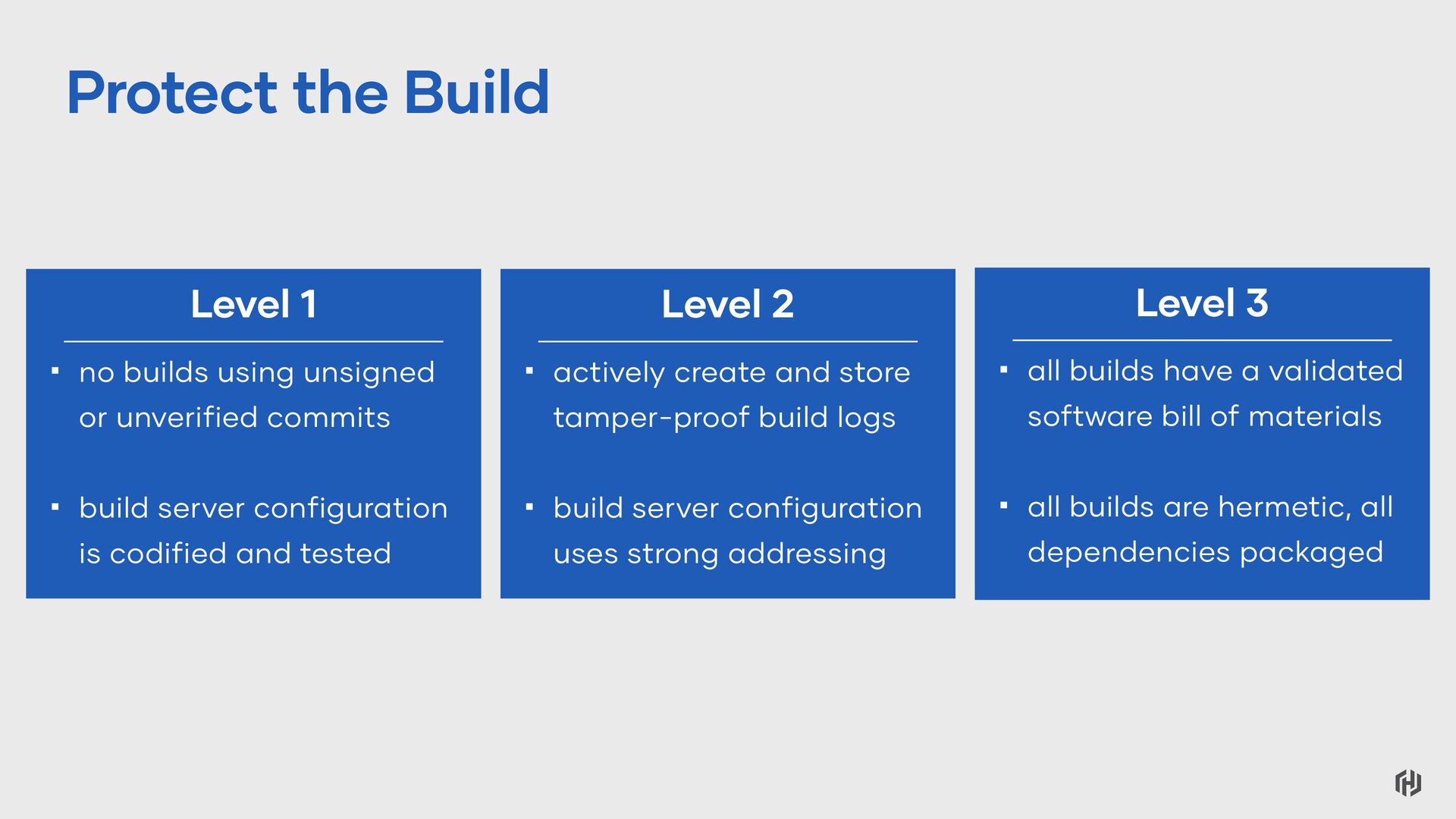 Protect the Build

Level 1

▪ no builds using unsigned or unverified commits

▪ build server configuration is codified and tested

Level 2

▪ actively create and store tamper-proof build logs

▪ build server configuration uses strong addressing

Level 3

▪ all builds have a validated software bill of materials

▪ all builds are hermetic, all dependencies packaged